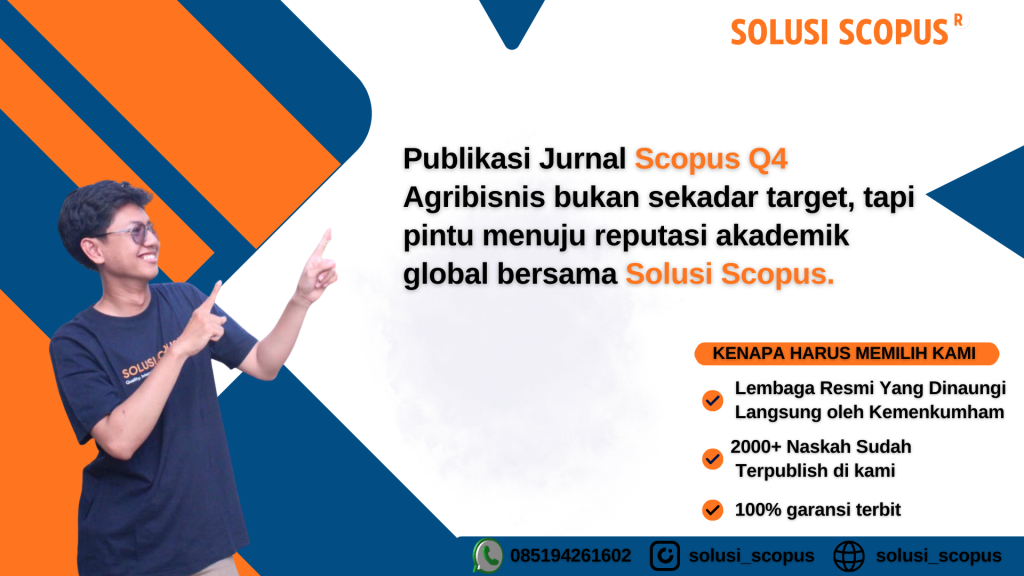 SOLUSI SCOPUS R

Publikasi Jurnal Scopus Q4 Agribisnis bukan sekadar target, tapi pintu menuju reputasi akademik global bersama Solusi Scopus.

SOLUSI

KENAPA HARUS MEMILIH KAMI

Lembaga Resmi Yang Dinaungi Langsung oleh Kemenkumham

2000+ Naskah Sudah Terpublish di kami

100% garansi terbit

085194261602 solusi_scopus solusi_scopus